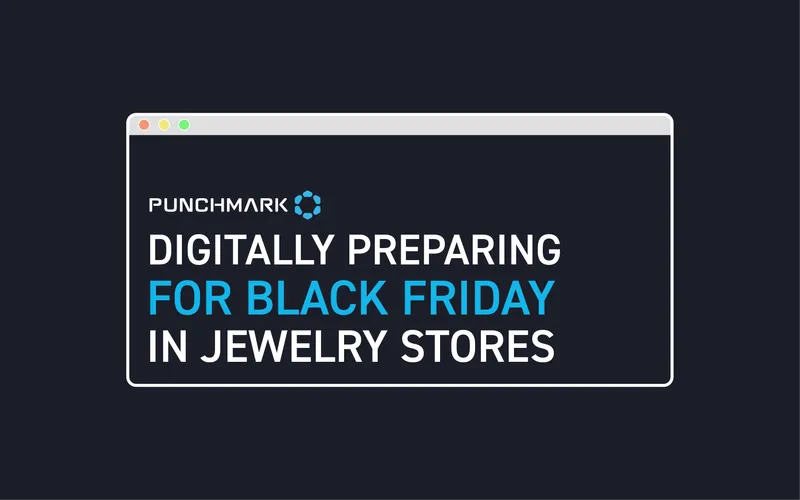 PUNCHMARK

DIGITALLY PREPARING
FOR BLACK FRIDAY
IN JEWELRY STORES